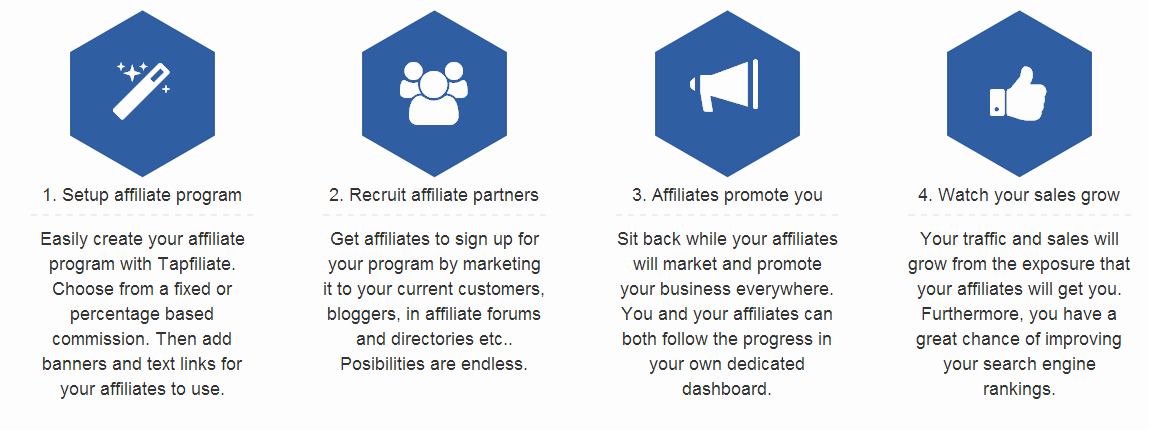 1. Setup affiliate program

Easily create your affiliate program with Tapfiliate. Choose from a fixed or percentage based commission. Then add banners and text links for your affiliates to use.

2. Recruit affiliate partners

Get affiliates to sign up for your program by marketing it to your current customers, bloggers, in affiliate forums and directories etc.. Posibilities are endless.

3. Affiliates promote you

Sit back while your affiliates will market and promote your business everywhere. You and your affiliates can both follow the progress in your own dedicated dashboard.

4. Watch your sales grow

Your traffic and sales will grow from the exposure that your affiliates will get you. Furthermore, you have a great chance of improving your search engine rankings.